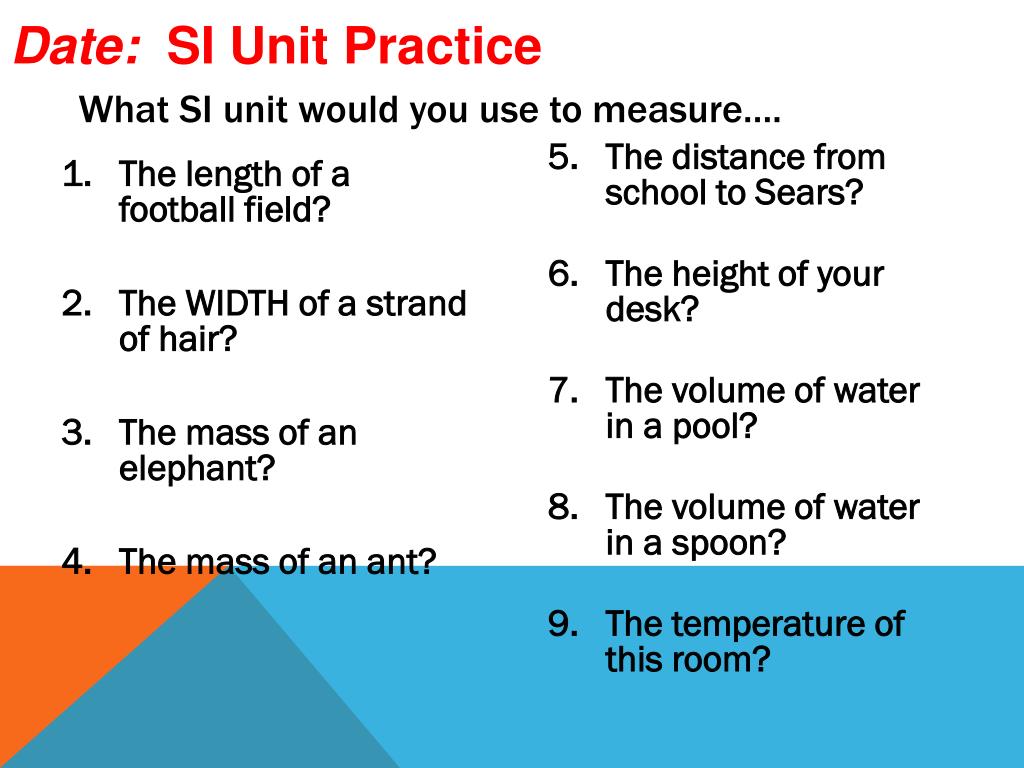 Date: SI Unit Practice

What SI unit would you use to measure….

1. The length of a football field?

2. The WIDTH of a strand of hair?

3. The mass of an elephant?

4. The mass of an ant?

5. The distance from school to Sears?

6. The height of your desk?

7. The volume of water in a pool?

8. The volume of water in a spoon?

9. The temperature of this room?